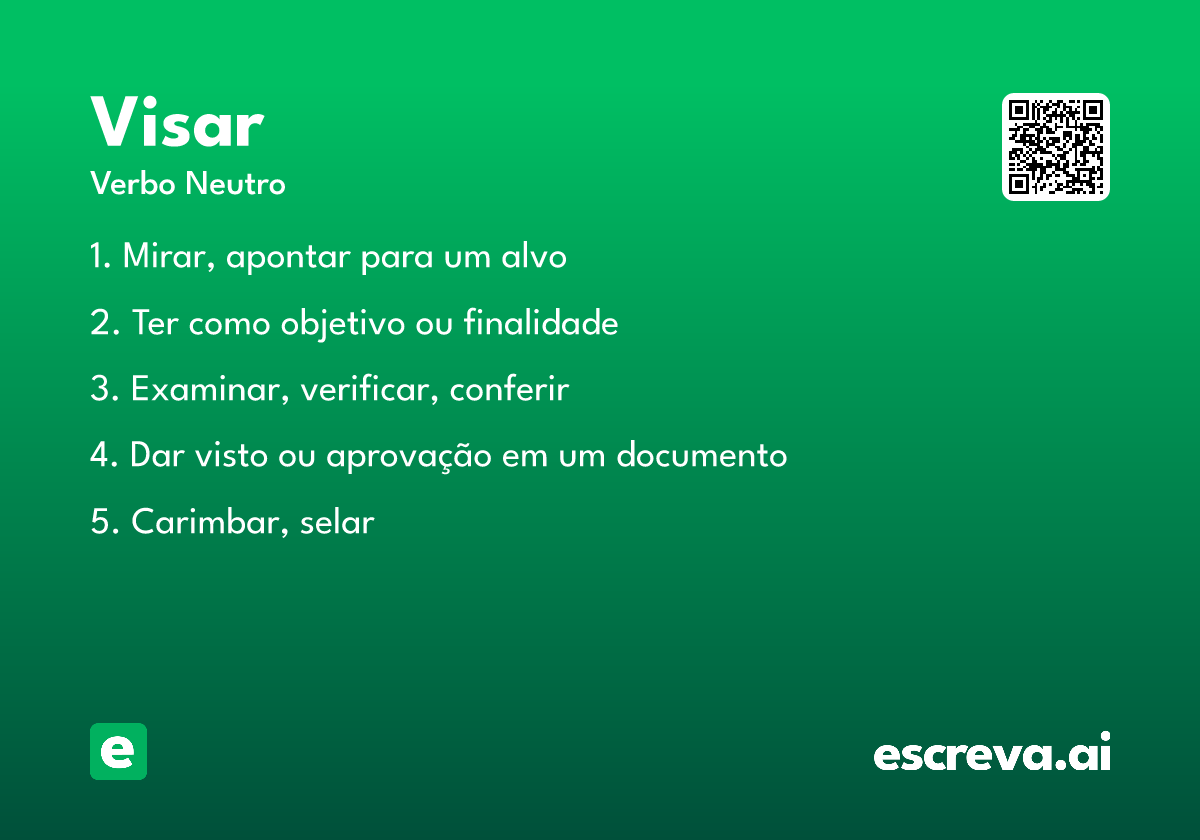 Visar
Verbo Neutro

1. Mirar, apontar para um alvo

2. Ter como objetivo ou finalidade

3. Examinar, verificar, conferir

4. Dar visto ou aprovação em um documento

5. Carimbar, selar

e

escreva.ai